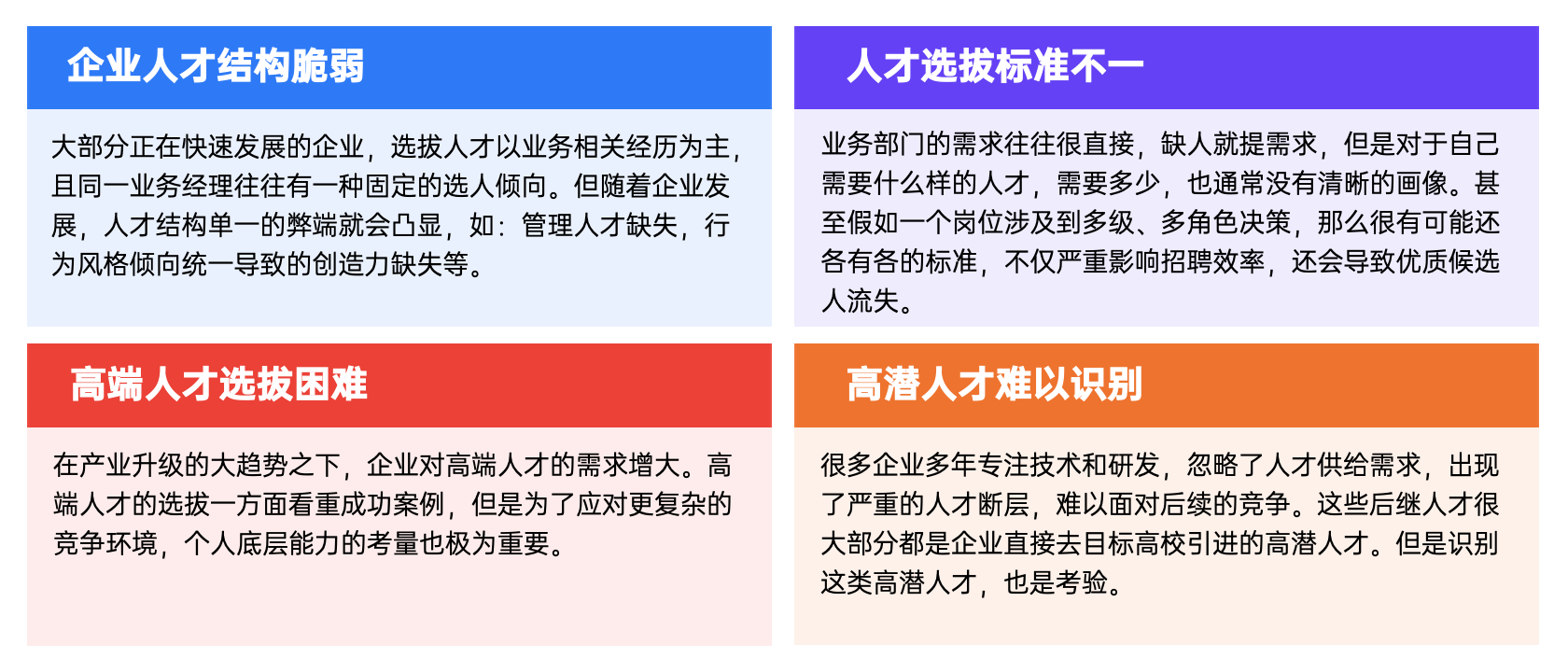 企业人才结构脆弱

大部分正在快速发展的企业，选拔人才以业务相关经历为主，且同一业务经理往往有一种固定的选人倾向。但随着企业发展，人才结构单一的弊端就会凸显，如：管理人才缺失，行为风格倾向统一导致的创造力缺失等。

人才选拔标准不一

业务部门的需求往往很直接，缺人就提需求，但是对于自己需要什么样的人才，需要多少，也通常没有清晰的画像。甚至假如一个岗位涉及到多级、多角色决策，那么很有可能还各有各的标准，不仅严重影响招聘效率，还会导致优质候选人流失。

高端人才选拔困难

在产业升级的大趋势之下，企业对高端人才的需求增大。高端人才的选拔一方面看重成功案例，但是为了应对更复杂的竞争环境，个人底层能力的考量也极为重要。

高潜人才难以识别

很多企业多年专注技术和研发，忽略了人才供给需求，出现了严重的人才断层，难以面对后续的竞争。这些后继人才很大部分都是企业直接去目标高校引进的高潜人才。但是识别这类高潜人才，也是考验。